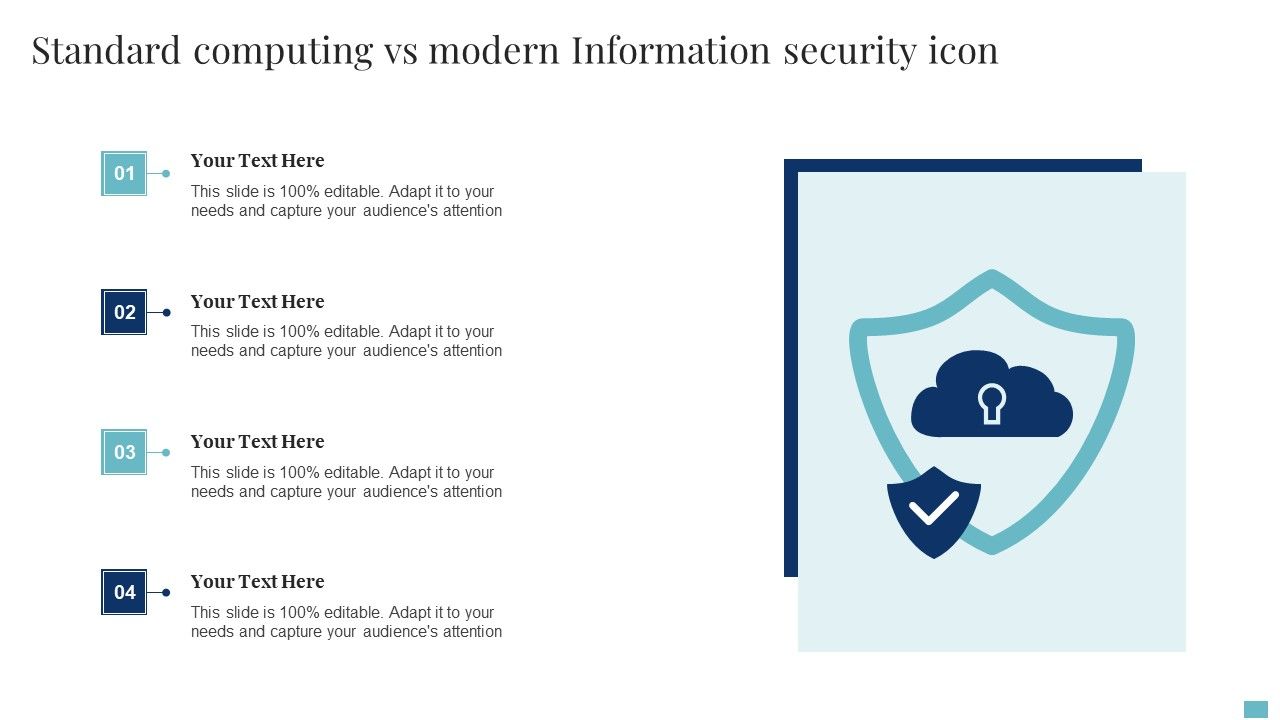 Standard computing vs modern Information security icon

01

Your Text Here

This slide is 100% editable. Adapt it to your needs and capture your audience's attention

02

Your Text Here

This slide is 100% editable. Adapt it to your needs and capture your audience's attention

03

Your Text Here

This slide is 100% editable. Adapt it to your needs and capture your audience's attention

04

Your Text Here

This slide is 100% editable. Adapt it to your needs and capture your audience's attention